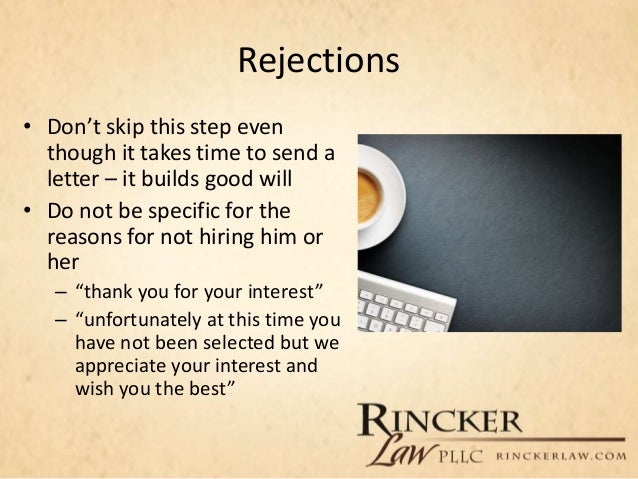 Rejections

• Don't skip this step even though it takes time to send a letter – it builds good will
• Do not be specific for the reasons for not hiring him or her
 – "thank you for your interest"
 – "unfortunately at this time you have not been selected but we appreciate your interest and wish you the best"

RINCKER
Law PLLC RINCKERLAW.COM